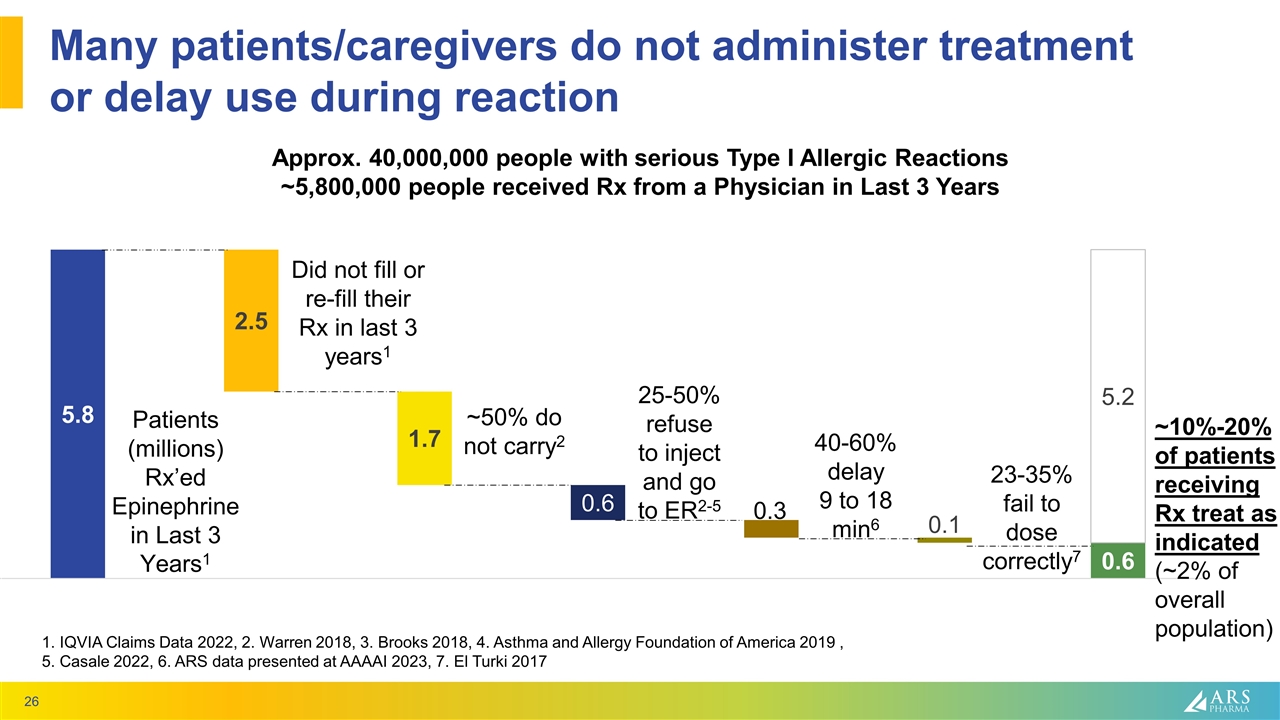 Many patients/caregivers do not administer treatment or delay use during reaction

Approx. 40,000,000 people with serious Type I Allergic Reactions
~5,800,000 people received Rx from a Physician in Last 3 Years

5.8

Patients (millions) Rx'ed Epinephrine in Last 3 Years$^1$

2.5

Did not fill or re-fill their Rx in last 3 years$^1$

1.7

~50% do not carry$^2$

0.6

25-50% refuse to inject and go to ER$^{2-5}$

0.3

40-60% delay 9 to 18 min$^6$

0.1

23-35% fail to dose correctly$^7$

5.2

0.6

~10%-20% of patients receiving Rx treat as indicated (~2% of overall population)

1. IQVIA Claims Data 2022, 2. Warren 2018, 3. Brooks 2018, 4. Asthma and Allergy Foundation of America 2019 , 5. Casale 2022, 6. ARS data presented at AAAAI 2023, 7. El Turki 2017

26

ARS PHARMA